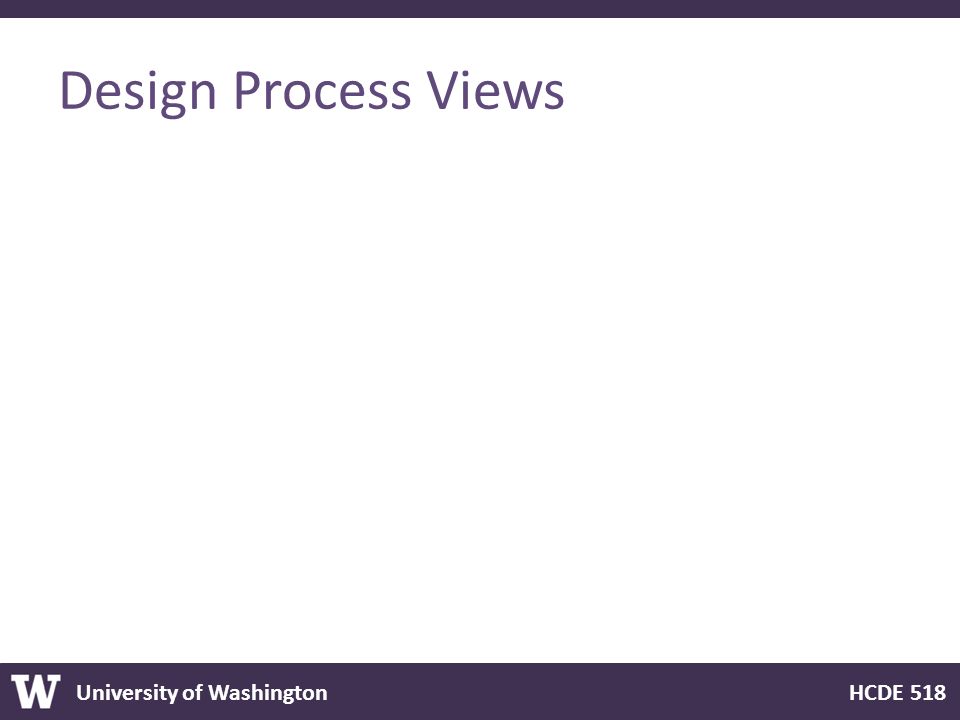 Design Process Views

W University of Washington

HCDE 518